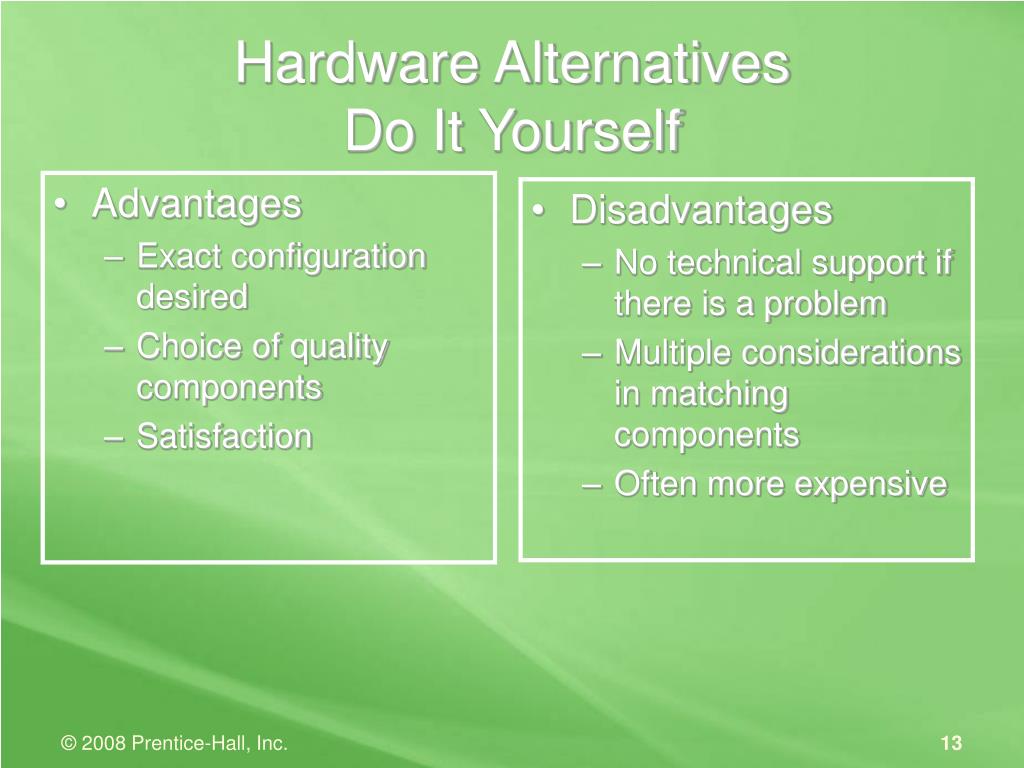 Hardware Alternatives
Do It Yourself

• Advantages
– Exact configuration desired
– Choice of quality components
– Satisfaction

• Disadvantages
– No technical support if there is a problem
– Multiple considerations in matching components
– Often more expensive

© 2008 Prentice-Hall, Inc.

13